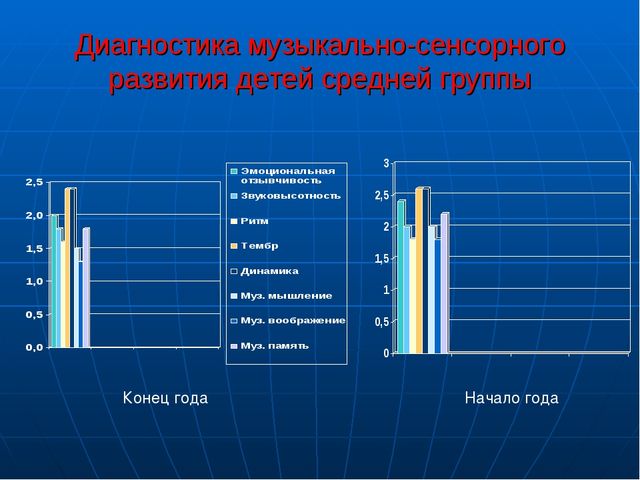 Диагностика музыкально-сенсорного развития детей средней группы

2,5
2,0
1,5
1,0
0,5
0,0

Эмоциональная отзывчивость
Звуковысотность
Ритм
Тембр
Динамика
Муз. мышление
Муз. воображение
Муз. память

3
2,5
2
1,5
1
0,5
0

Конец года

Начало года